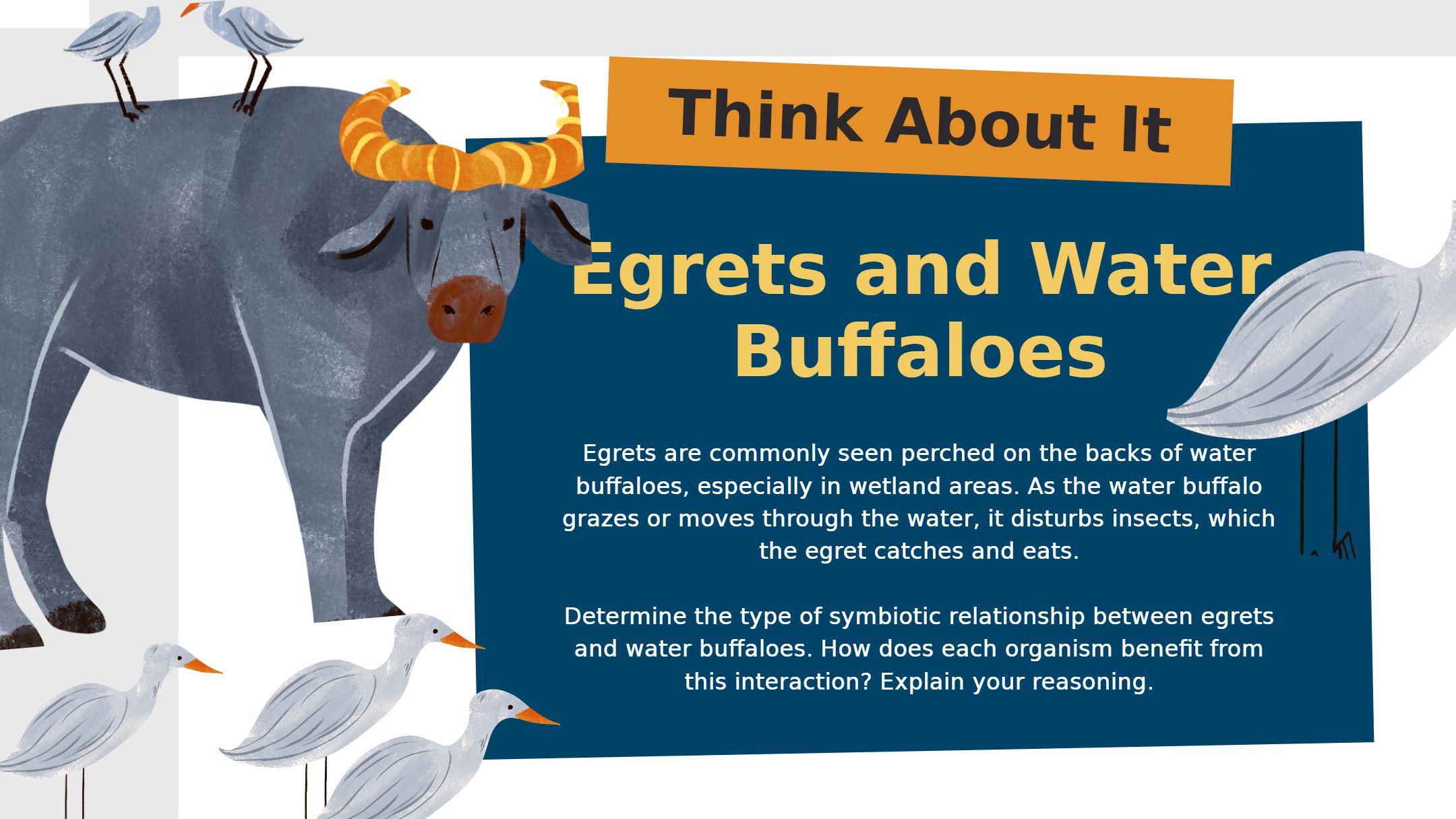 Think About It

Egrets and Water Buffaloes

Egrets are commonly seen perched on the backs of water buffaloes, especially in wetland areas. As the water buffalo grazes or moves through the water, it disturbs insects, which the egret catches and eats.

Determine the type of symbiotic relationship between egrets and water buffaloes. How does each organism benefit from this interaction? Explain your reasoning.